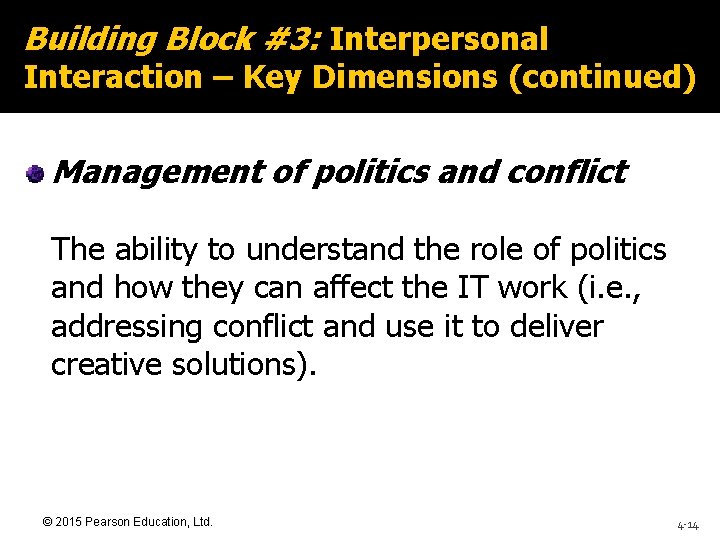 Building Block #3: Interpersonal Interaction – Key Dimensions (continued)

Management of politics and conflict

The ability to understand the role of politics and how they can affect the IT work (i.e., addressing conflict and use it to deliver creative solutions).

© 2015 Pearson Education, Ltd.

4-14